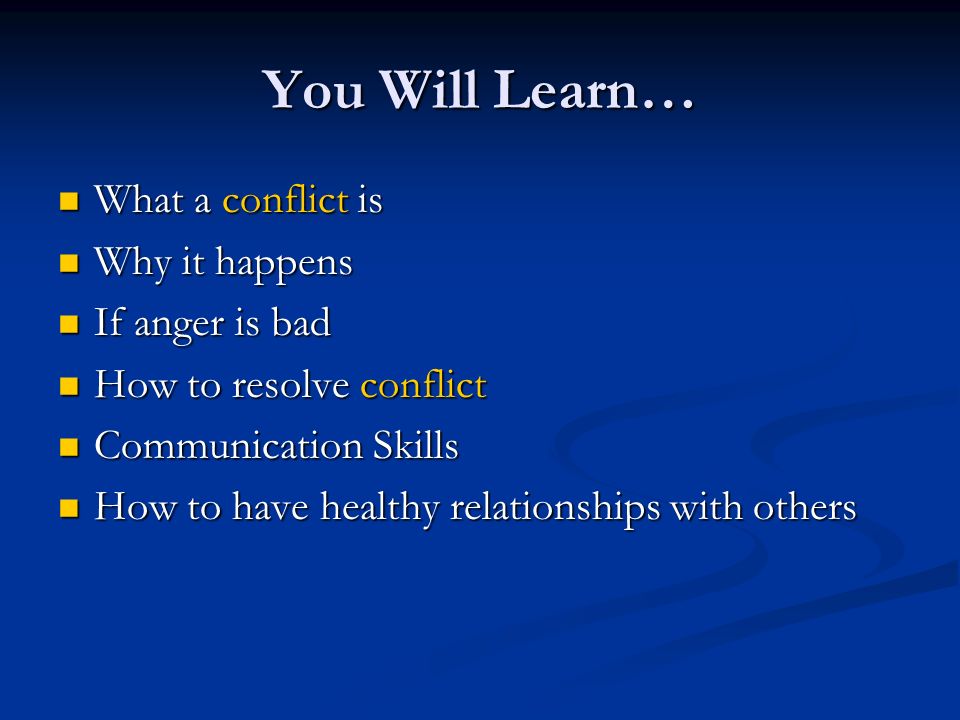 You Will Learn…

- What a conflict is
- Why it happens
- If anger is bad
- How to resolve conflict
- Communication Skills
- How to have healthy relationships with others